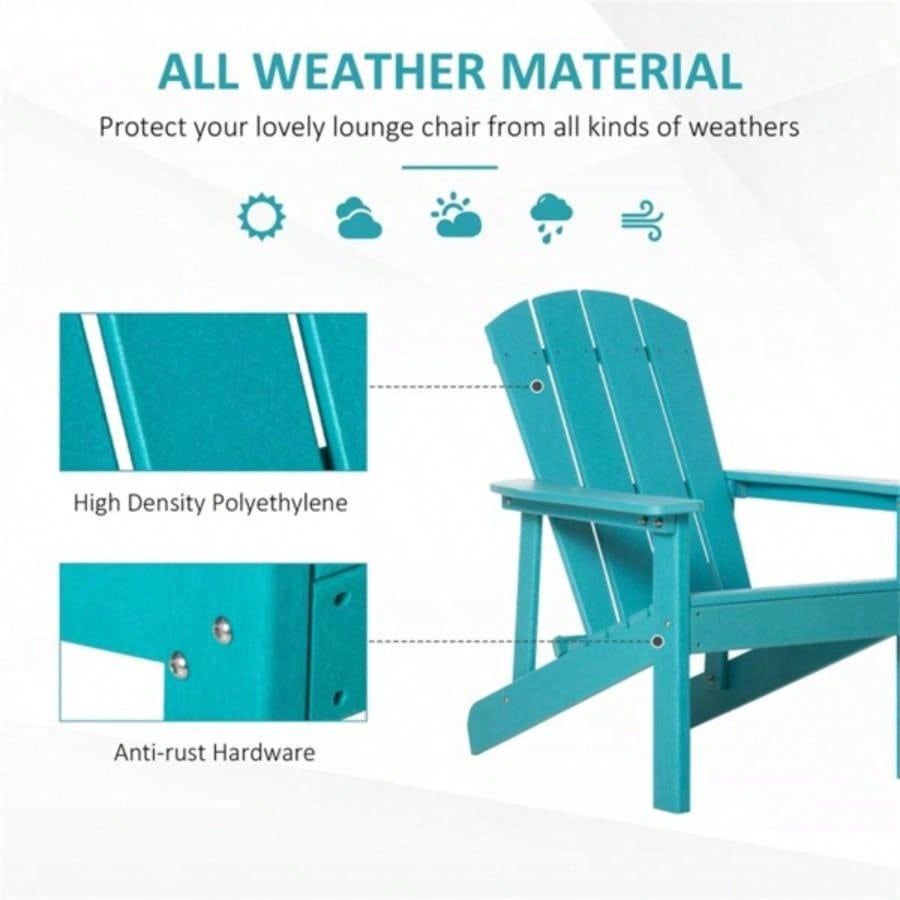 ALL WEATHER MATERIAL

Protect your lovely lounge chair from all kinds of weathers

High Density Polyethylene

Anti-rust Hardware